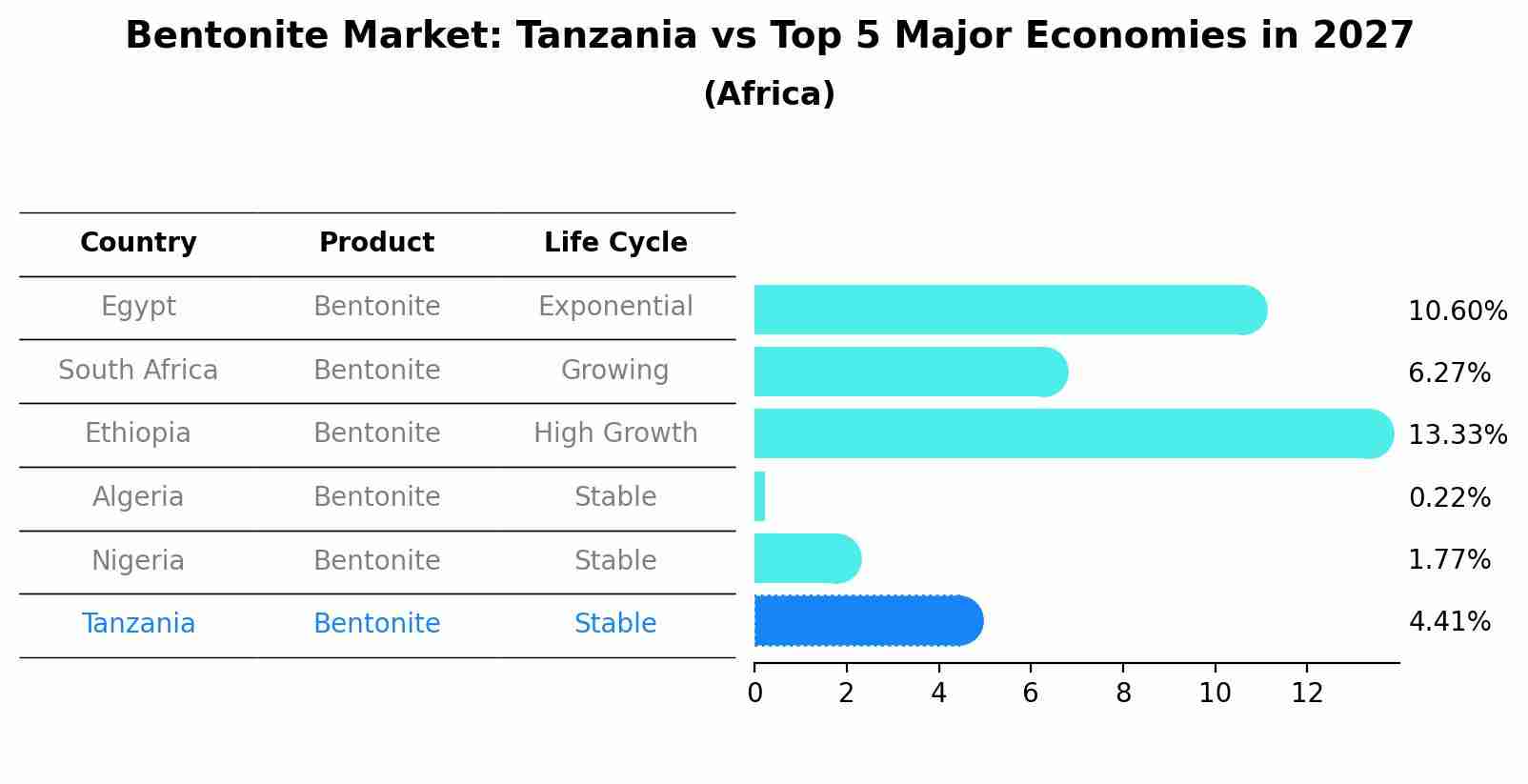 Bentonite Market: Tanzania vs Top 5 Major Economies in 2027
(Africa)

| Country | Product | Life Cycle |
|---|---|---|
| Egypt | Bentonite | Exponential |
| South Africa | Bentonite | Growing |
| Ethiopia | Bentonite | High Growth |
| Algeria | Bentonite | Stable |
| Nigeria | Bentonite | Stable |
| Tanzania | Bentonite | Stable |

10.60%
6.27%
13.33%
0.22%
1.77%
4.41%

0 2 4 6 8 10 12